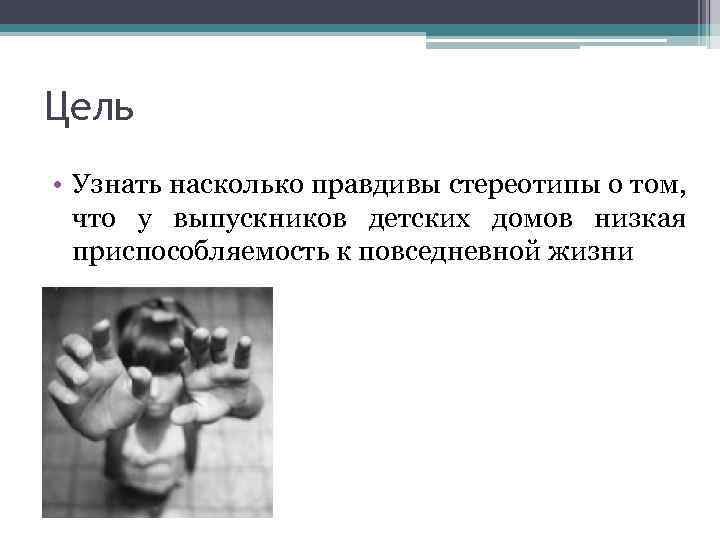 Цель

• Узнать насколько правдивы стереотипы о том, что у выпускников детских домов низкая приспособляемость к повседневной жизни